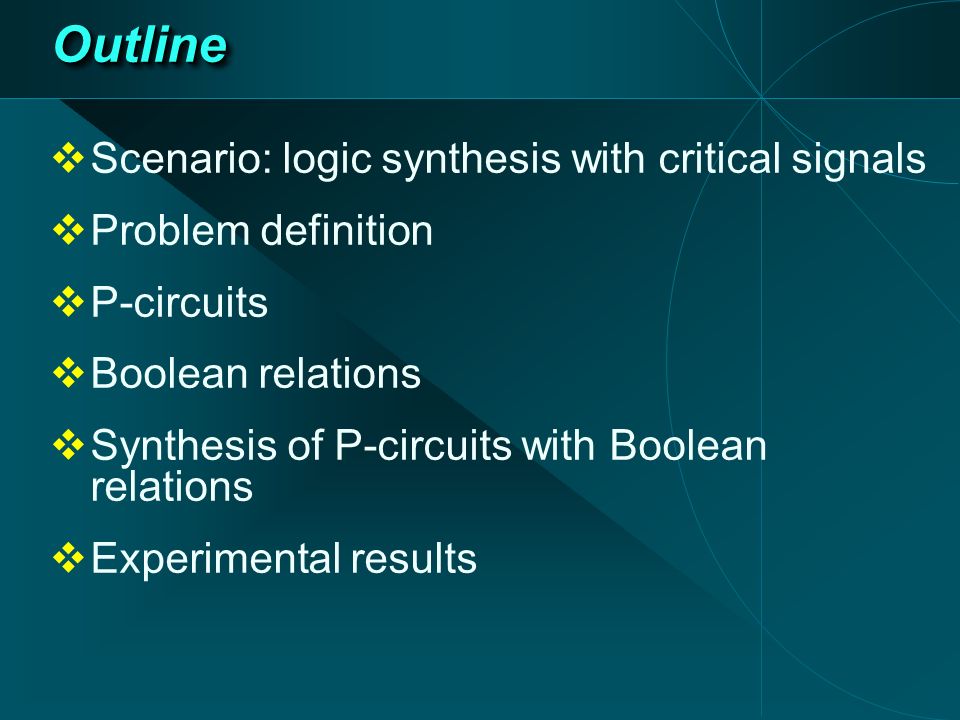 Outline

❖ Scenario: logic synthesis with critical signals

❖ Problem definition

❖ P-circuits

❖ Boolean relations

❖ Synthesis of P-circuits with Boolean relations

❖ Experimental results